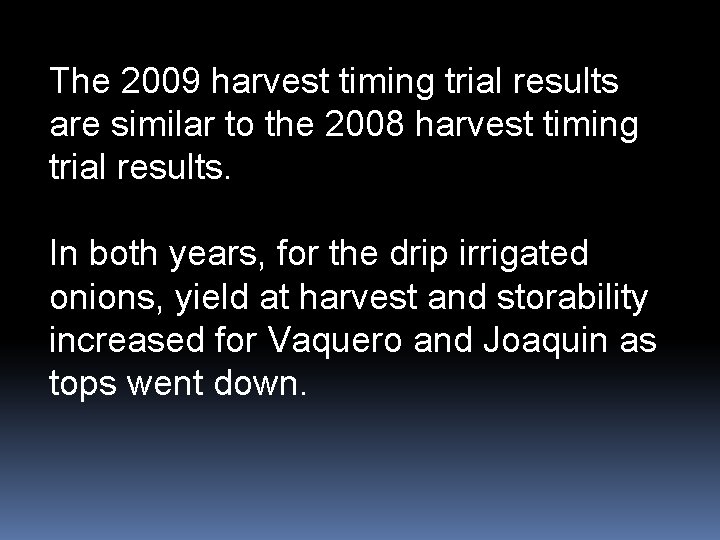 The 2009 harvest timing trial results are similar to the 2008 harvest timing trial results.

In both years, for the drip irrigated onions, yield at harvest and storability increased for Vaquero and Joaquin as tops went down.